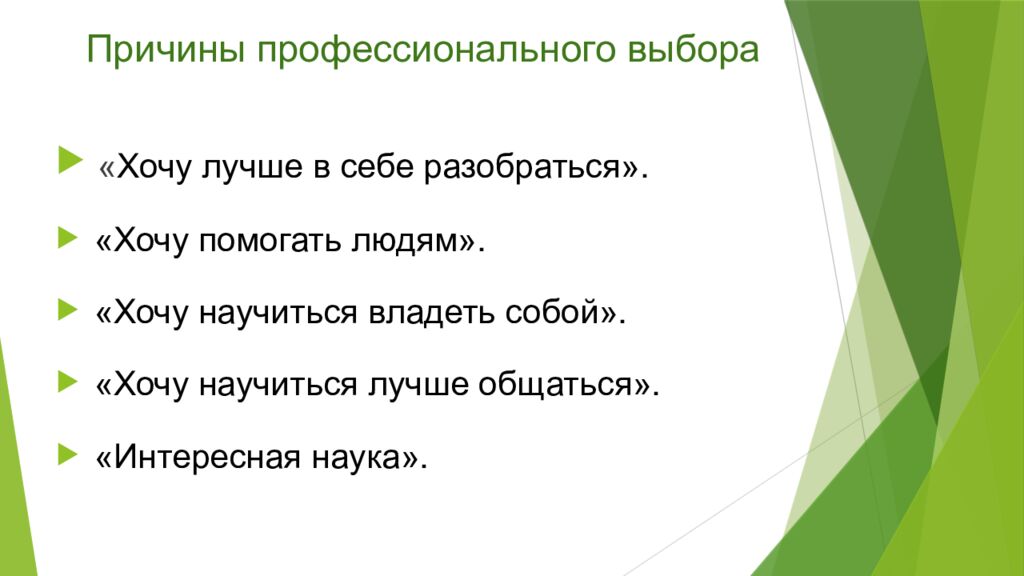 Причины профессионального выбора

«Хочу лучше в себе разобраться».

«Хочу помогать людям».

«Хочу научиться владеть собой».

«Хочу научиться лучше общаться».

«Интересная наука».